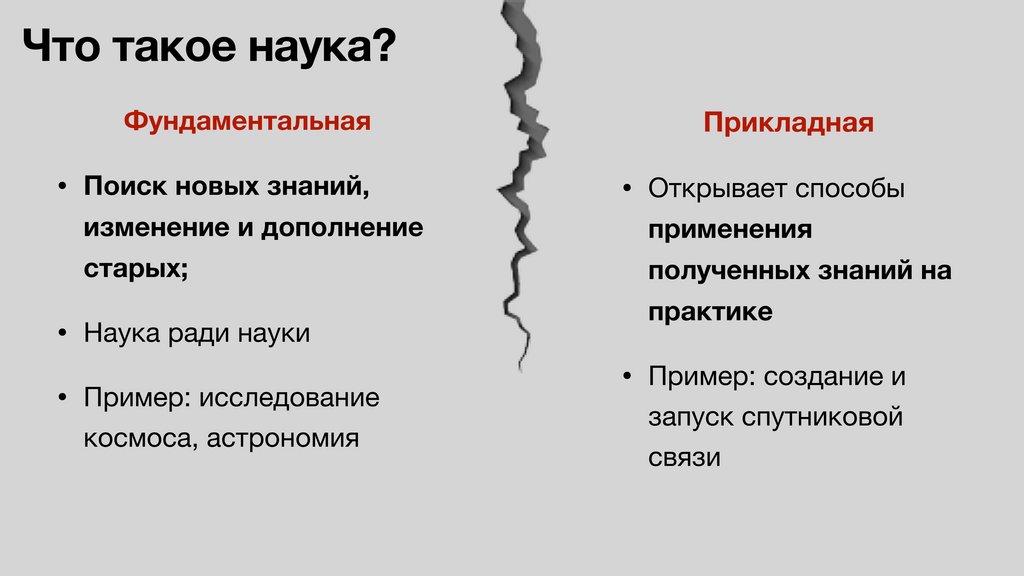 Что такое наука?

Фундаментальная

• Поиск новых знаний, изменение и дополнение старых;

• Наука ради науки

• Пример: исследование космоса, астрономия

Прикладная

• Открывает способы применения полученных знаний на практике

• Пример: создание и запуск спутниковой связи